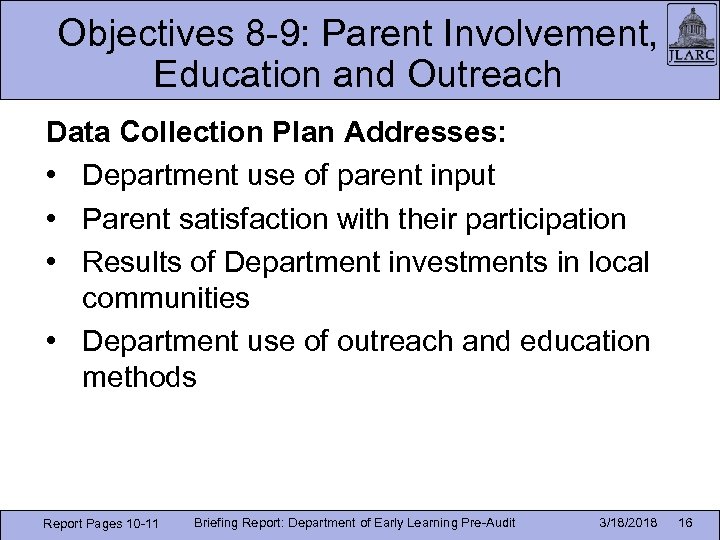 Objectives 8-9: Parent Involvement, Education and Outreach

JLARC

Data Collection Plan Addresses:

• Department use of parent input
• Parent satisfaction with their participation
• Results of Department investments in local communities
• Department use of outreach and education methods

Report Pages 10-11 Briefing Report: Department of Early Learning Pre-Audit 3/18/2018 16